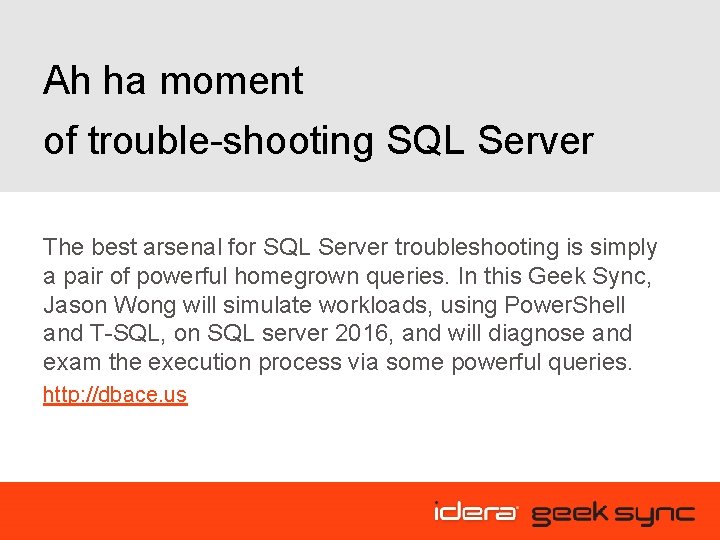 Ah ha moment
of trouble-shooting SQL Server

The best arsenal for SQL Server troubleshooting is simply a pair of powerful homegrown queries. In this Geek Sync, Jason Wong will simulate workloads, using PowerShell and T-SQL, on SQL server 2016, and will diagnose and exam the execution process via some powerful queries.

http://dbace.us

idera geek sync